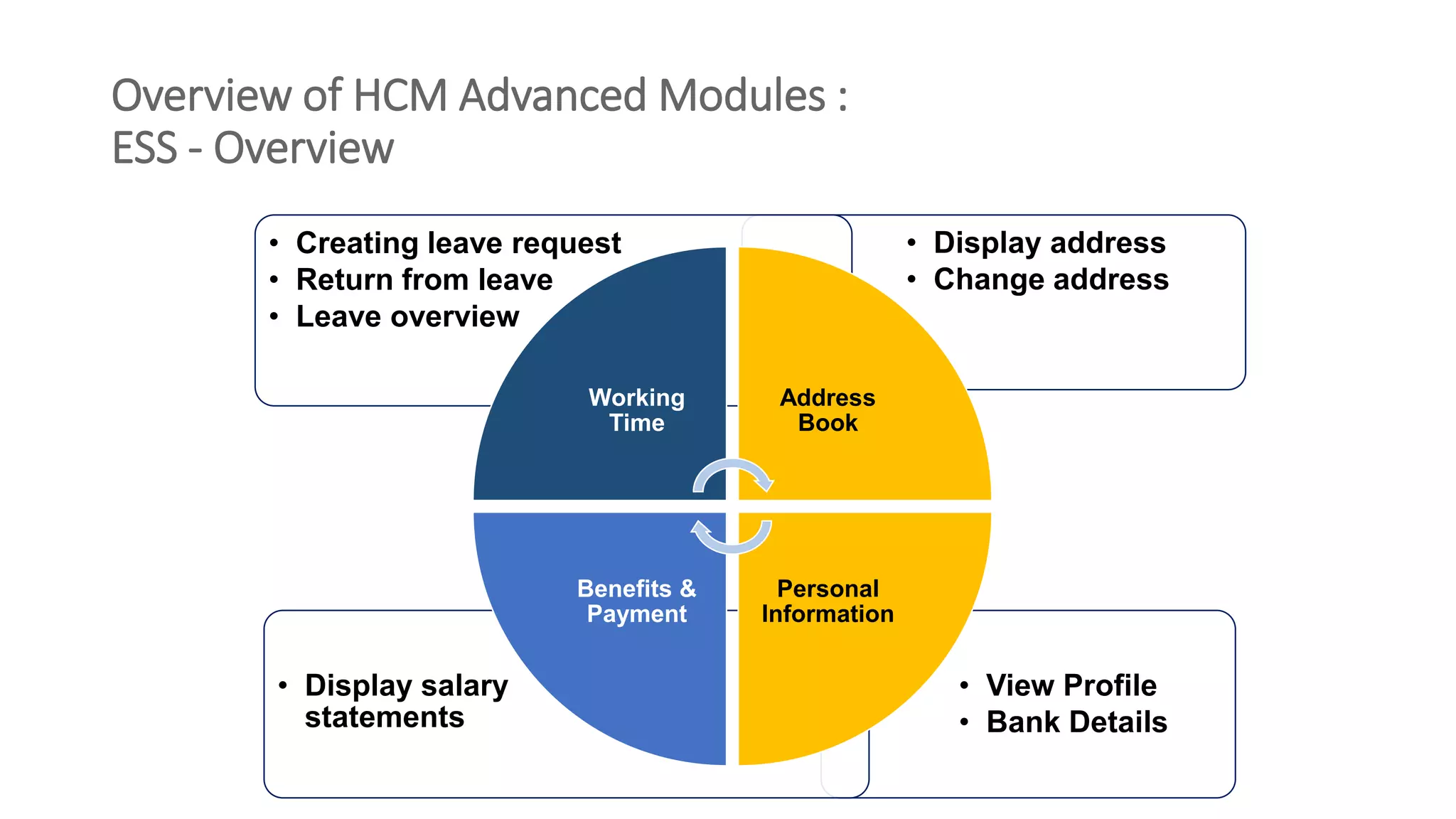 Overview of HCM Advanced Modules :
ESS - Overview

• Creating leave request
• Return from leave
• Leave overview

• Display address
• Change address

Working Time

Address Book

Benefits & Payment

Personal Information

• Display salary statements

• View Profile
• Bank Details